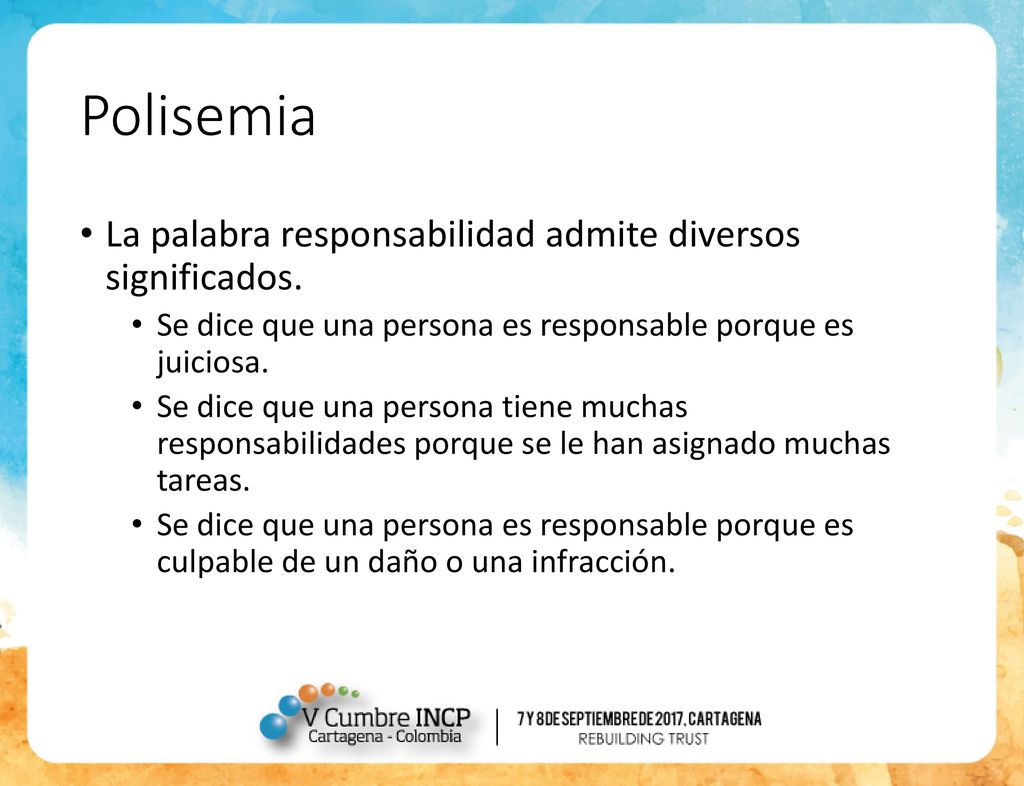 Polisemia

• La palabra responsabilidad admite diversos significados.
  • Se dice que una persona es responsable porque es juiciosa.
  • Se dice que una persona tiene muchas responsabilidades porque se le han asignado muchas tareas.
  • Se dice que una persona es responsable porque es culpable de un daño o una infracción.

V Cumbre INCP
Cartagena - Colombia

7 Y 8 DE SEPTIEMBRE DE 2017, CARTAGENA
REBUILDING TRUST